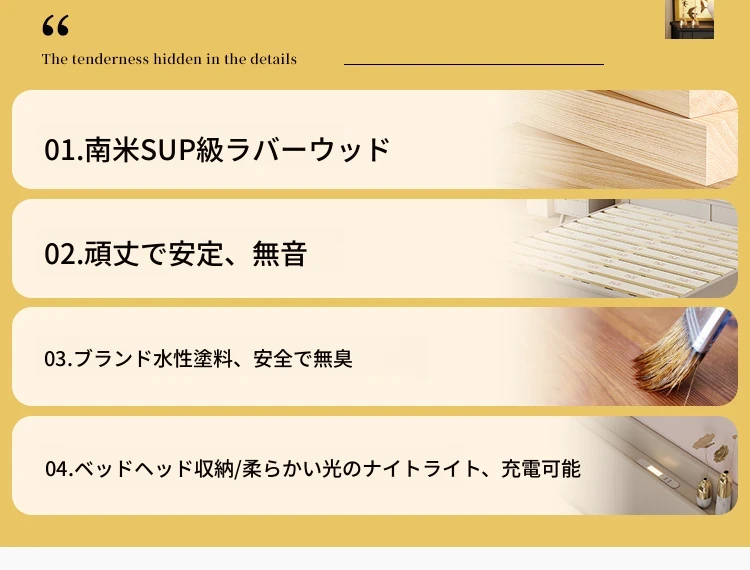 “

The tenderness hidden in the details

01.南米SUP級ラバーウッド

02.頑丈で安定、無音

03.ブランド水性塗料、安全で無臭

04.ベッドヘッド収納/柔らかい光のナイトライト、充電可能